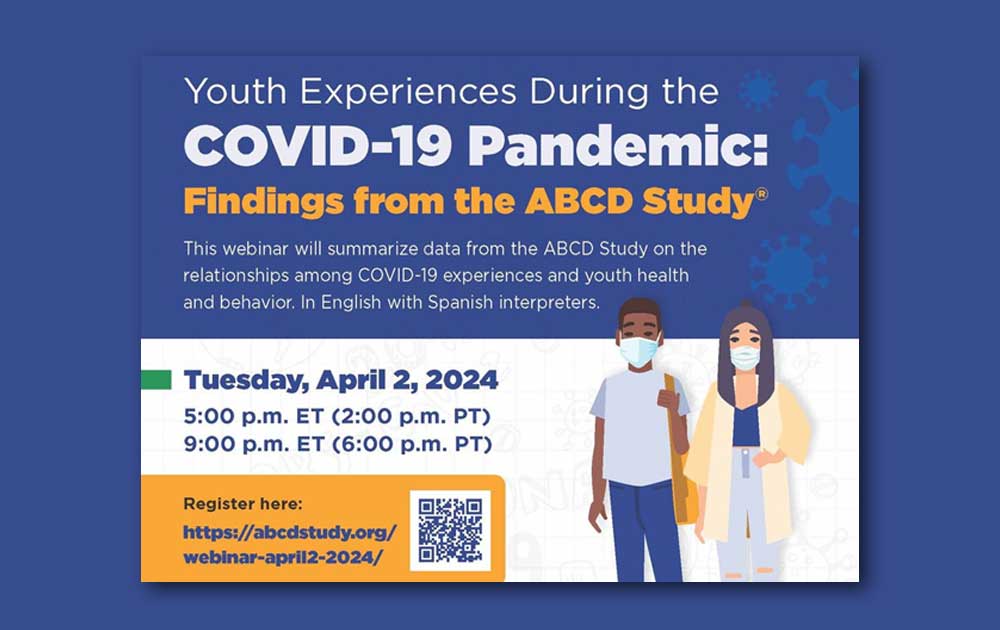 Youth Experiences During the
COVID-19 Pandemic:
Findings from the ABCD Study®

This webinar will summarize data from the ABCD Study on the relationships among COVID-19 experiences and youth health and behavior. In English with Spanish interpreters.

Tuesday, April 2, 2024
5:00 p.m. ET (2:00 p.m. PT)
9:00 p.m. ET (6:00 p.m. PT)

Register here:
https://abcdstudy.org/webinar-april2-2024/